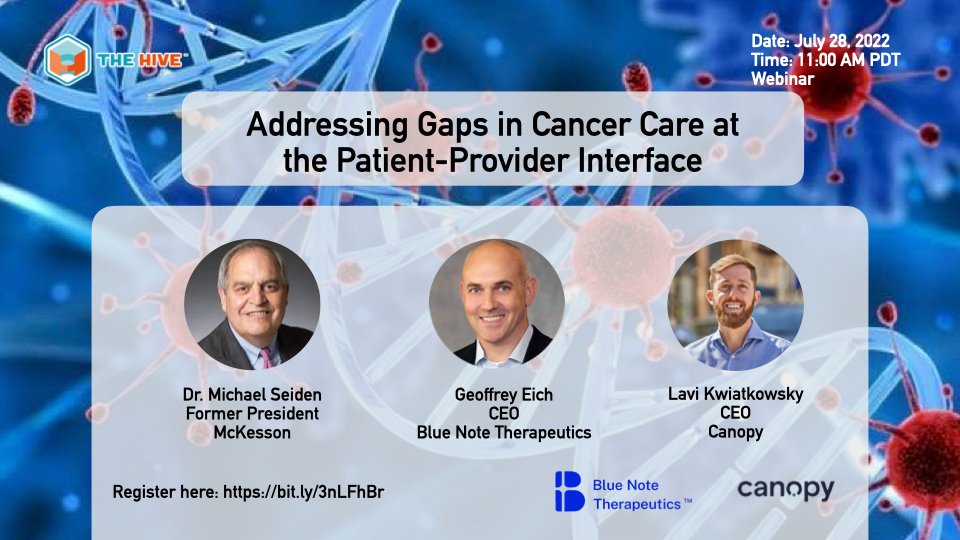 THE HIVE™

Date: July 28, 2022
Time: 11:00 AM PDT
Webinar

Addressing Gaps in Cancer Care at the Patient-Provider Interface

Dr. Michael Seiden
Former President
McKesson

Geoffrey Eich
CEO
Blue Note Therapeutics

Lavi Kwiatkowsky
CEO
Canopy

Register here: https://bit.ly/3nLFhBr

Blue Note Therapeutics™

canopy